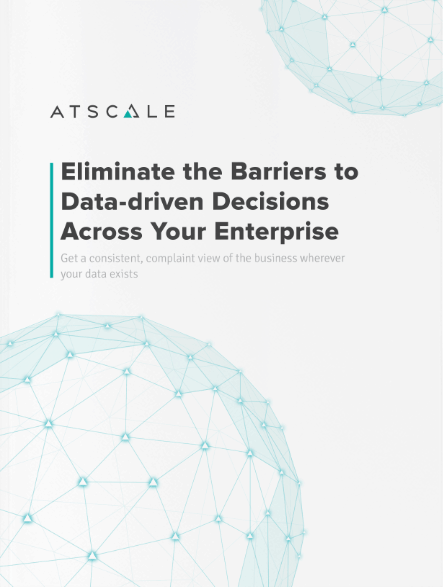 ATSCALE

Eliminate the Barriers to Data-driven Decisions Across Your Enterprise

Get a consistent, complaint view of the business wherever your data exists